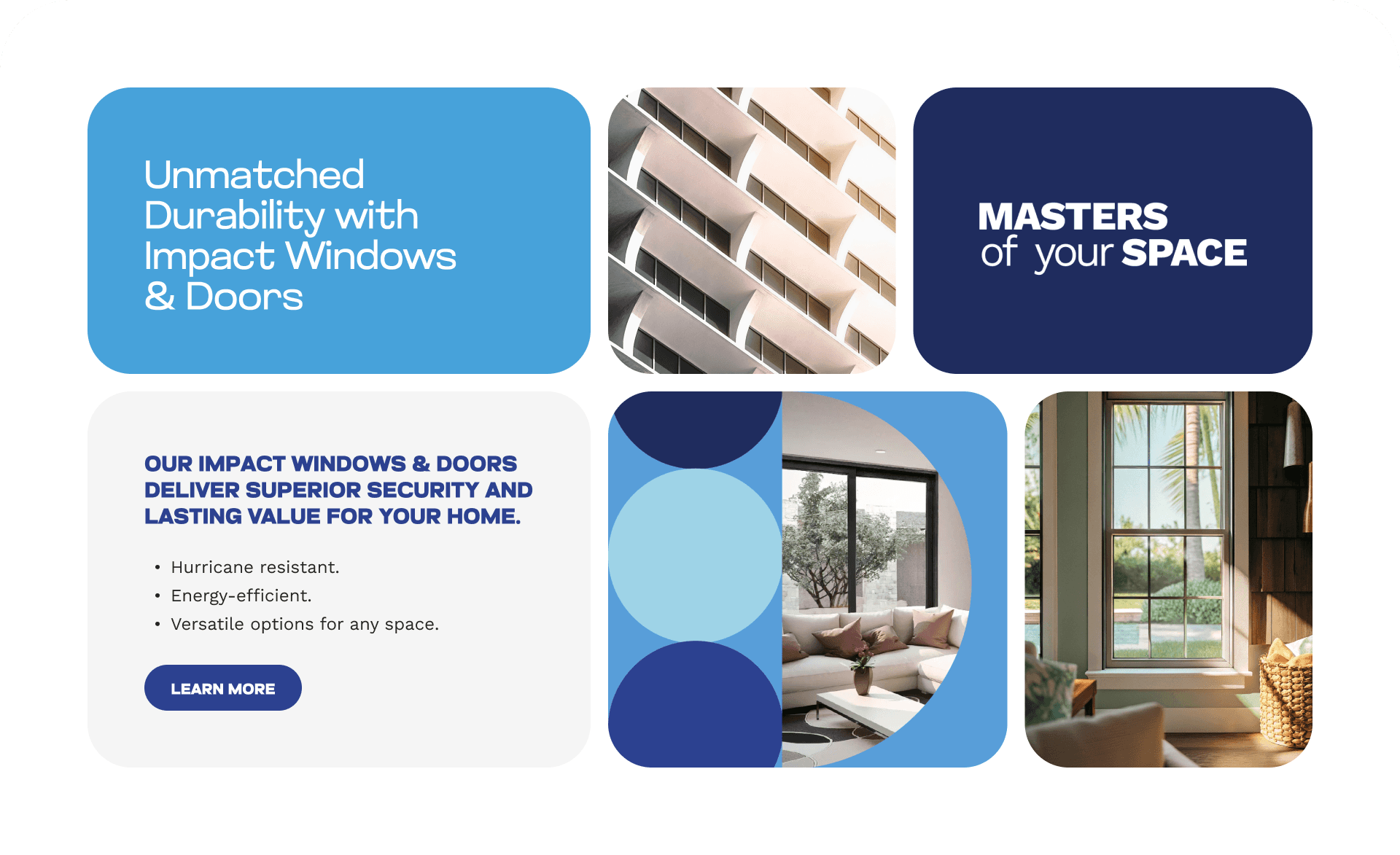 Unmatched Durability with Impact Windows & Doors

MASTERS of your SPACE

OUR IMPACT WINDOWS & DOORS DELIVER SUPERIOR SECURITY AND LASTING VALUE FOR YOUR HOME.

• Hurricane resistant.
• Energy-efficient.
• Versatile options for any space.

LEARN MORE